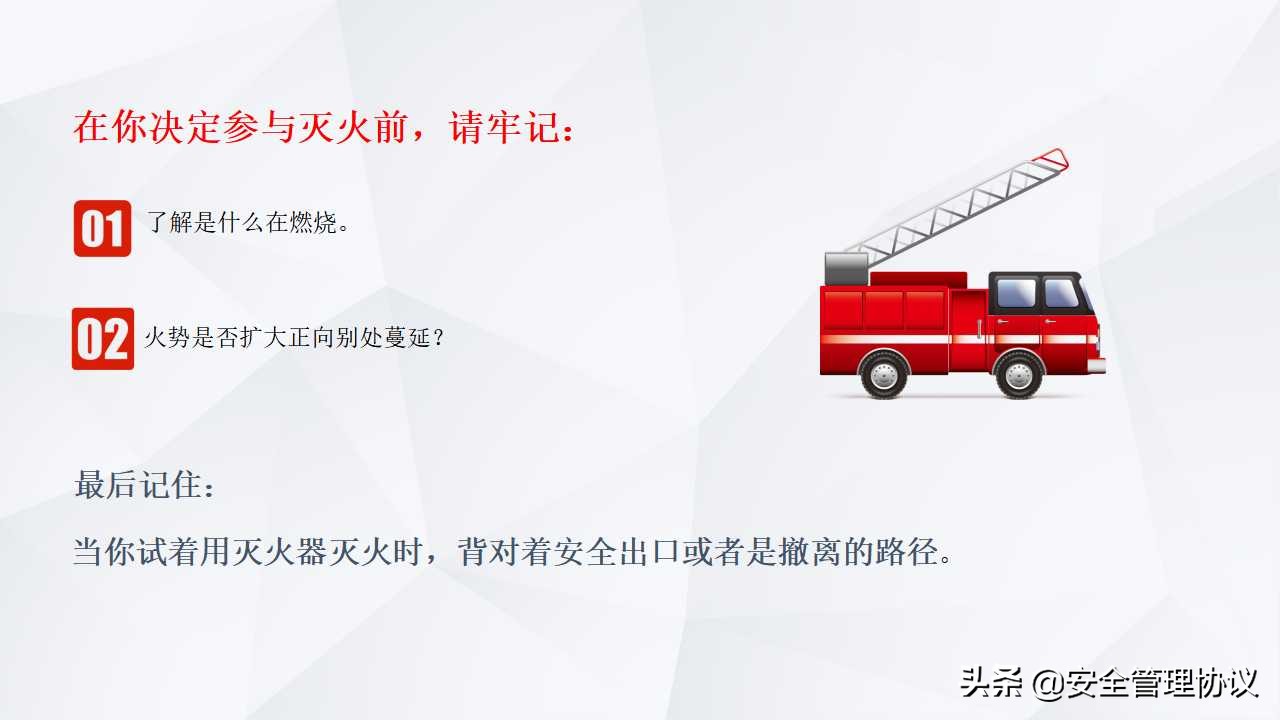 在你决定参与灭火前，请牢记：

01 了解是什么在燃烧。

02 火势是否扩大正向别处蔓延？

最后记住：

当你试着用灭火器灭火时，背对着安全出口或者是撤离的路径。

头条 @安全管理协议